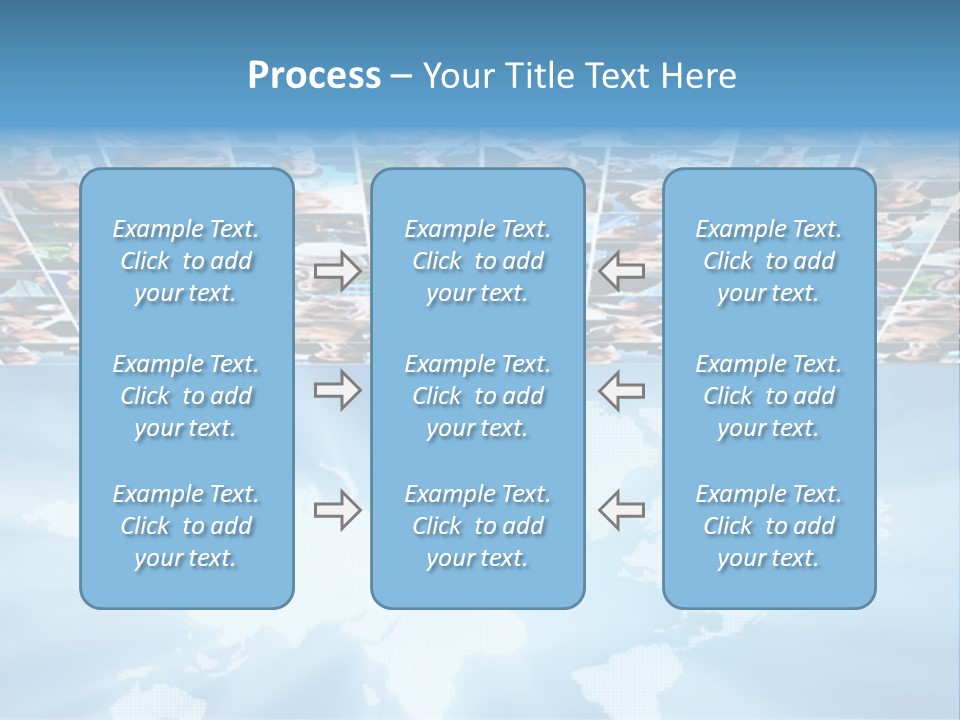 Process – Your Title Text Here

Example Text. Click to add your text.

Example Text. Click to add your text.

Example Text. Click to add your text.

Example Text. Click to add your text.

Example Text. Click to add your text.

Example Text. Click to add your text.

Example Text. Click to add your text.

Example Text. Click to add your text.

Example Text. Click to add your text.